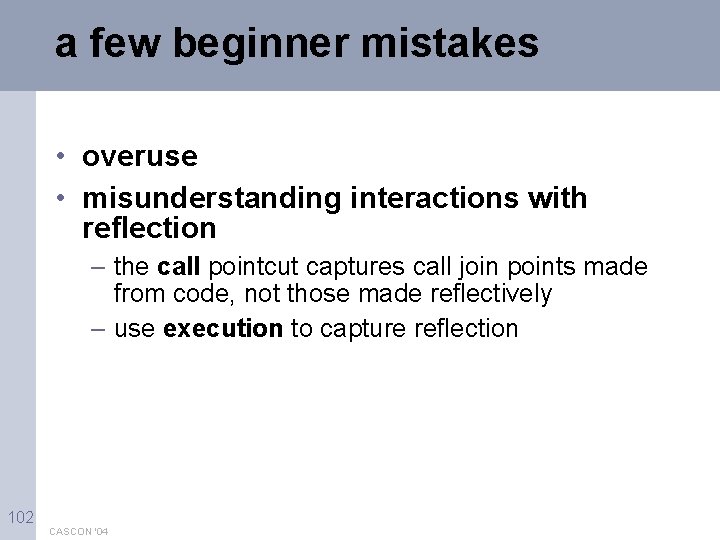 a few beginner mistakes

• overuse
• misunderstanding interactions with reflection
– the call pointcut captures call join points made from code, not those made reflectively
– use execution to capture reflection

102

CASCON '04